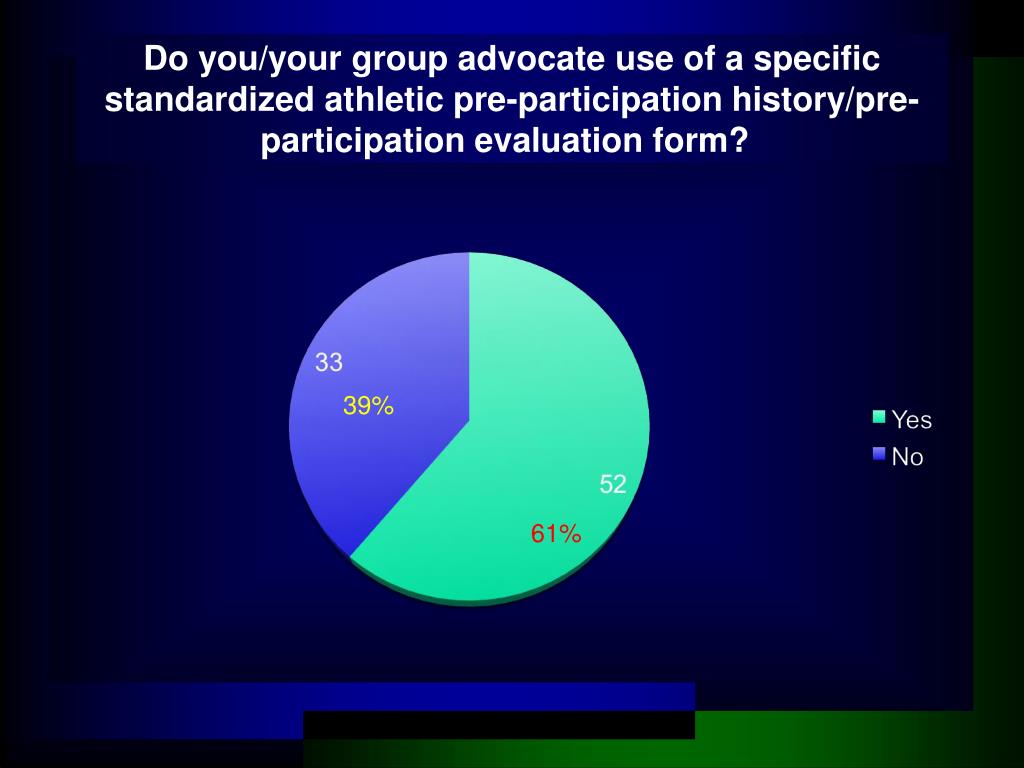 Do you/your group advocate use of a specific standardized athletic pre-participation history/pre-participation evaluation form?

33
39%

52
61%

Yes
No